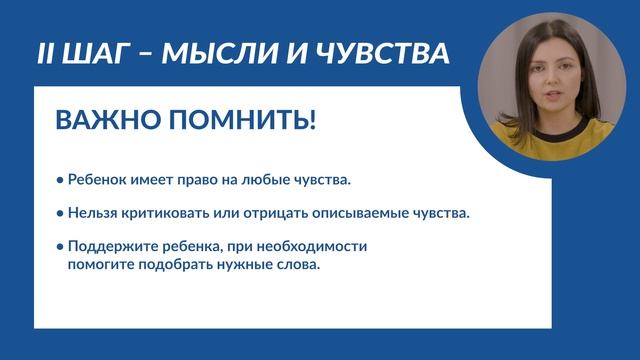 II ШАГ – МЫСЛИ И ЧУВСТВА

ВАЖНО ПОМНИТЬ!

• Ребенок имеет право на любые чувства.

• Нельзя критиковать или отрицать описываемые чувства.

• Поддержите ребенка, при необходимости помогите подобрать нужные слова.